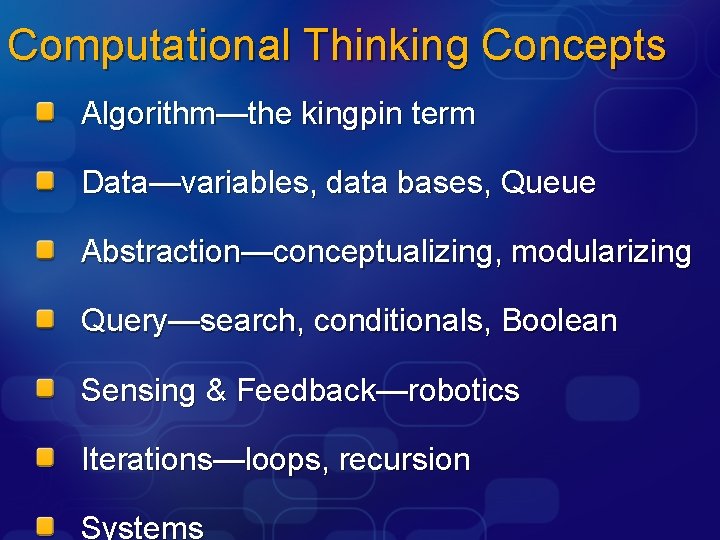 Computational Thinking Concepts

Algorithm—the kingpin term

Data—variables, data bases, Queue

Abstraction—conceptualizing, modularizing

Query—search, conditionals, Boolean

Sensing & Feedback—robotics

Iterations—loops, recursion

Systems